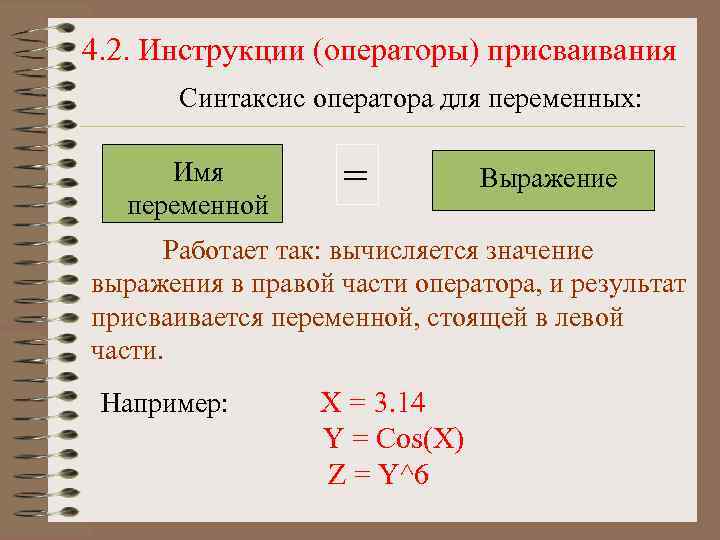 4.2. Инструкции (операторы) присваивания

Синтаксис оператора для переменных:

Имя переменной

=

Выражение

Работает так: вычисляется значение выражения в правой части оператора, и результат присваивается переменной, стоящей в левой части.

Например:

X = 3.14
Y = Cos(X)
Z = Y^6